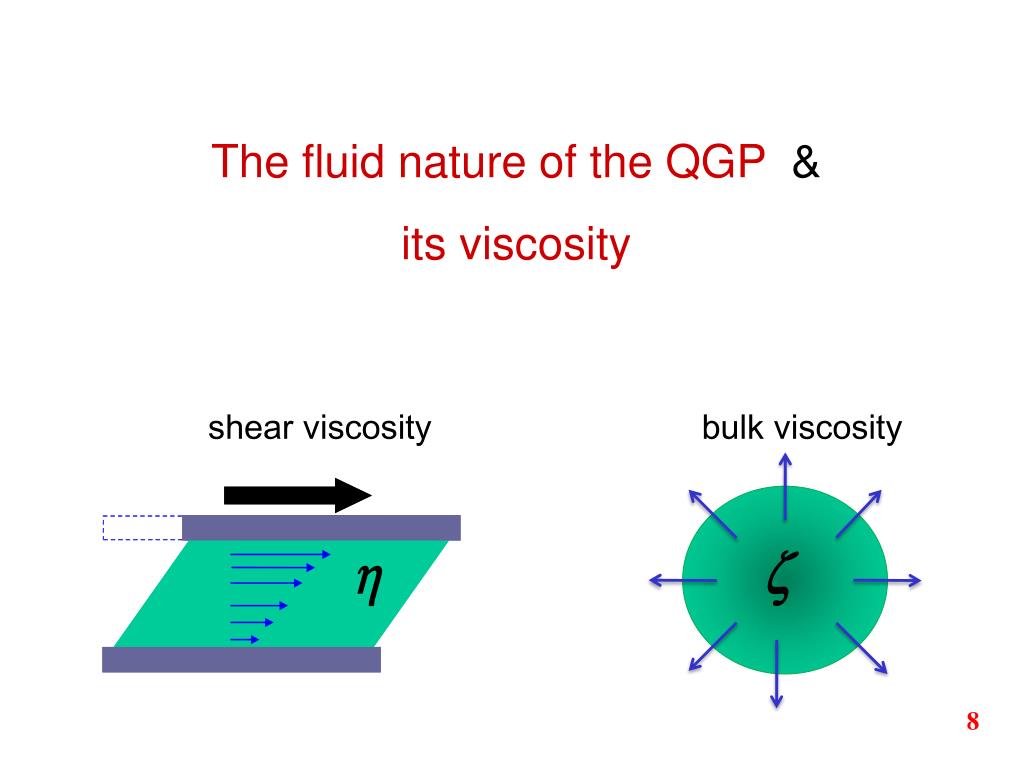 The fluid nature of the QGP &
its viscosity

shear viscosity

$\eta$

bulk viscosity

$\zeta$

8